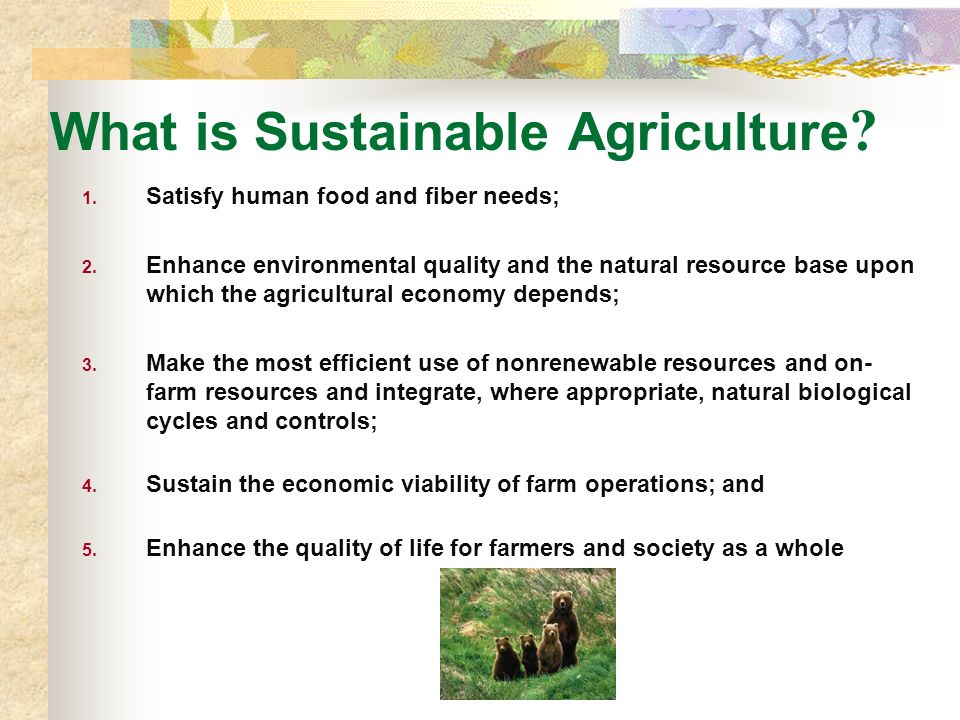 What is Sustainable Agriculture?

1. Satisfy human food and fiber needs;

2. Enhance environmental quality and the natural resource base upon which the agricultural economy depends;

3. Make the most efficient use of nonrenewable resources and on-farm resources and integrate, where appropriate, natural biological cycles and controls;

4. Sustain the economic viability of farm operations; and

5. Enhance the quality of life for farmers and society as a whole